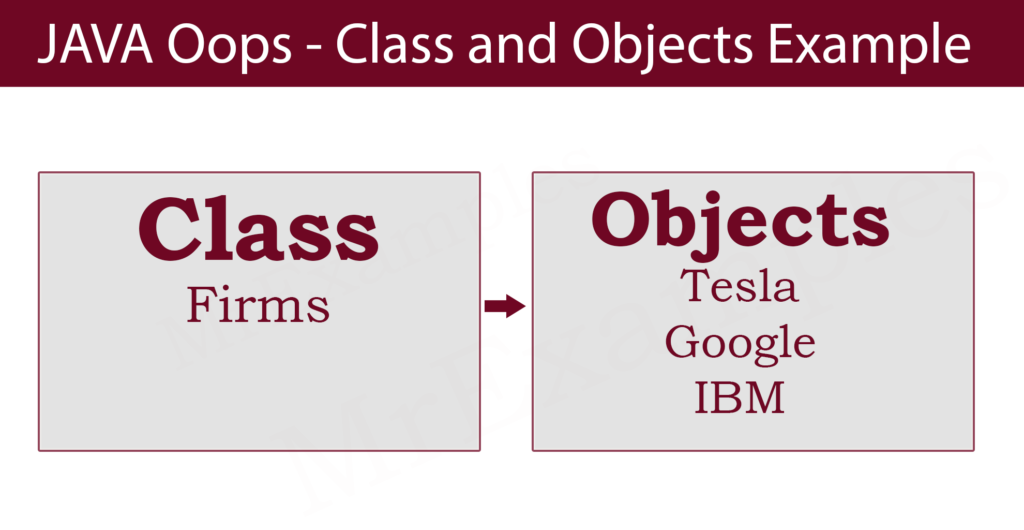 JAVA Oops - Class and Objects Example

Class
Firms

Objects
Tesla
Google
IBM

MrExamples
MrExamples